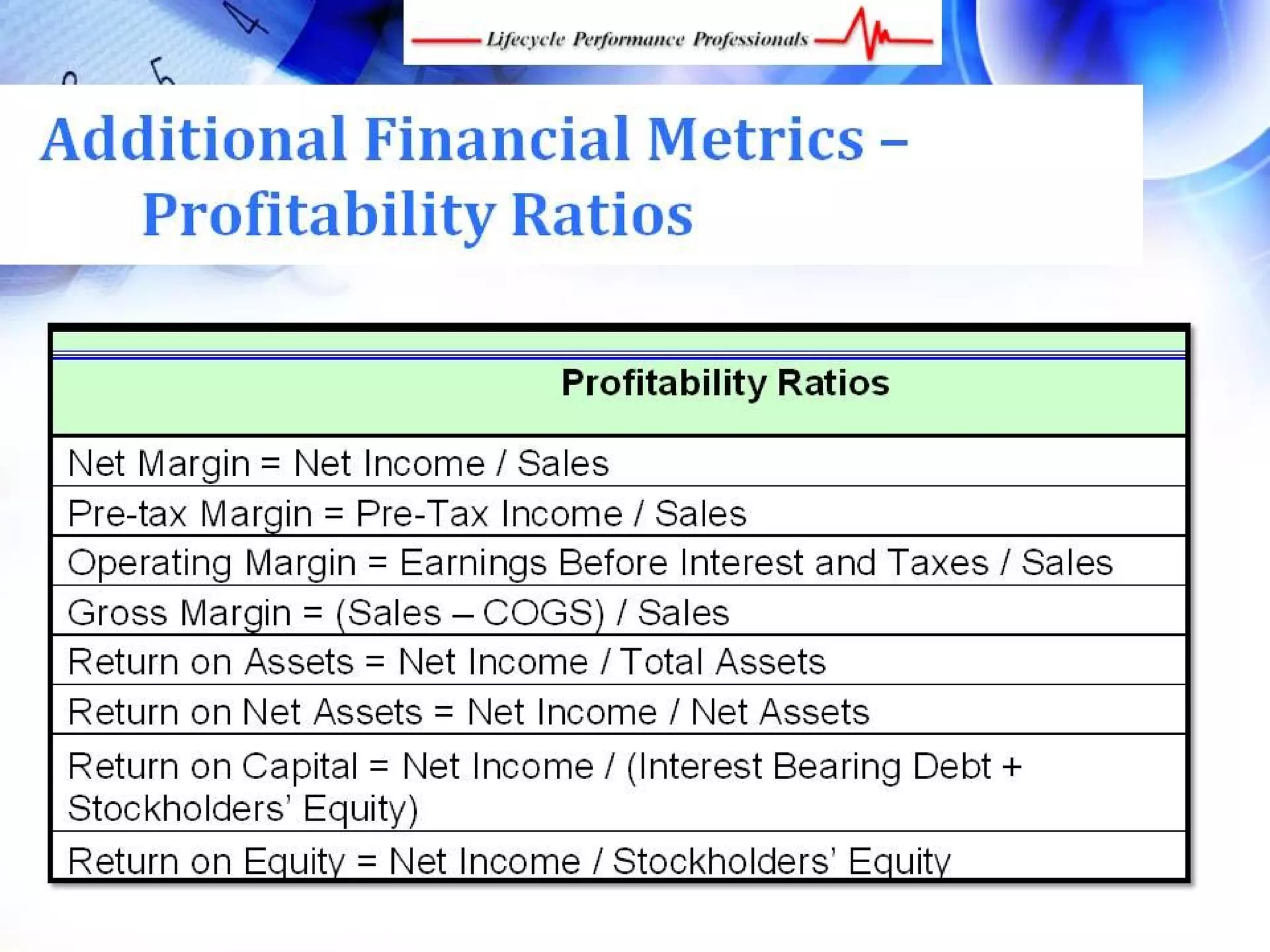 Lifecycle Performance Professionals

Additional Financial Metrics – Profitability Ratios

| Profitability Ratios |
|---|
| Net Margin = Net Income / Sales |
| Pre-tax Margin = Pre-Tax Income / Sales |
| Operating Margin = Earnings Before Interest and Taxes / Sales |
| Gross Margin = (Sales – COGS) / Sales |
| Return on Assets = Net Income / Total Assets |
| Return on Net Assets = Net Income / Net Assets |
| Return on Capital = Net Income / (Interest Bearing Debt + Stockholders' Equity) |
| Return on Equity = Net Income / Stockholders' Equity |